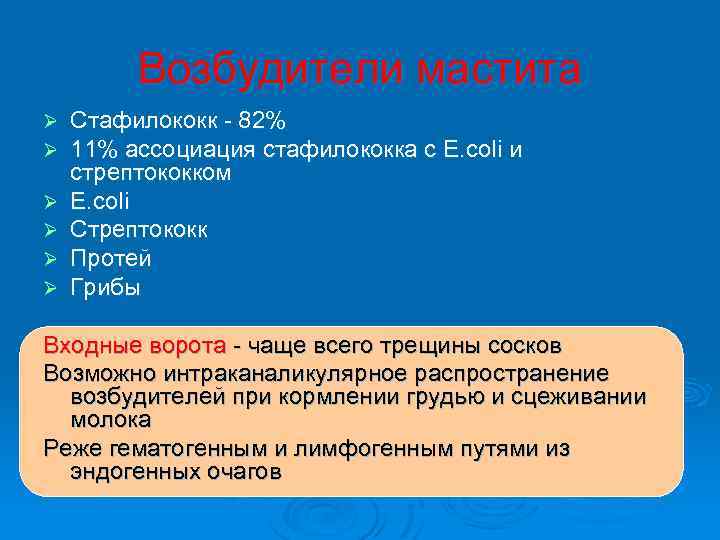 Возбудители мастита

➢ Стафилококк - 82%
➢ 11% ассоциация стафилококка с E.coli и стрептококком
➢ E.coli
➢ Стрептококк
➢ Протей
➢ Грибы

Входные ворота - чаще всего трещины сосков

Возможно интраканаликулярное распространение возбудителей при кормлении грудью и сцеживании молока

Реже гематогенным и лимфогенным путями из эндогенных очагов